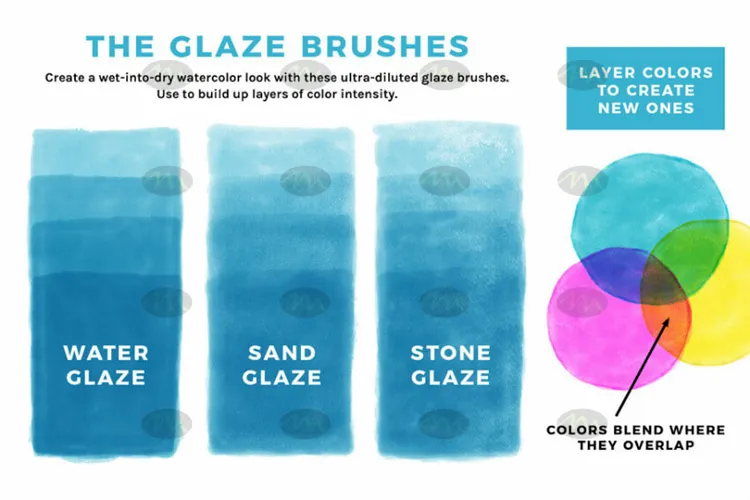 THE GLAZE BRUSHES

Create a wet-into-dry watercolor look with these ultra-diluted glaze brushes. Use to build up layers of color intensity.

LAYER COLORS TO CREATE NEW ONES

WATER GLAZE

SAND GLAZE

STONE GLAZE

COLORS BLEND WHERE THEY OVERLAP